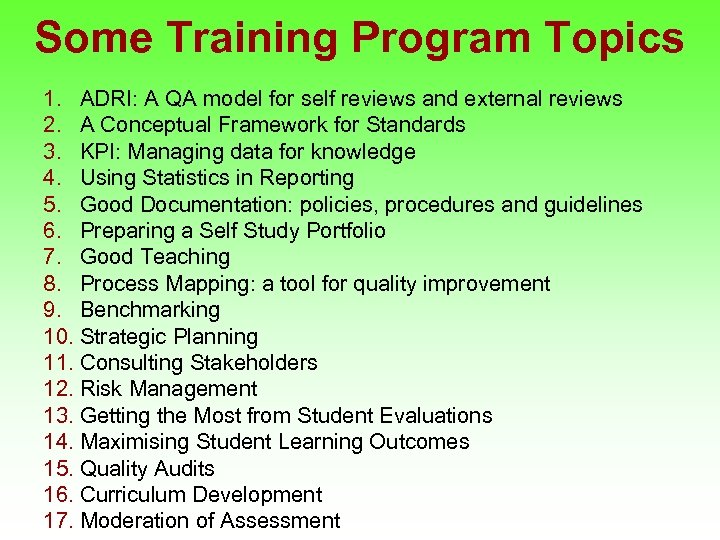 Some Training Program Topics

1. ADRI: A QA model for self reviews and external reviews
2. A Conceptual Framework for Standards
3. KPI: Managing data for knowledge
4. Using Statistics in Reporting
5. Good Documentation: policies, procedures and guidelines
6. Preparing a Self Study Portfolio
7. Good Teaching
8. Process Mapping: a tool for quality improvement
9. Benchmarking
10. Strategic Planning
11. Consulting Stakeholders
12. Risk Management
13. Getting the Most from Student Evaluations
14. Maximising Student Learning Outcomes
15. Quality Audits
16. Curriculum Development
17. Moderation of Assessment